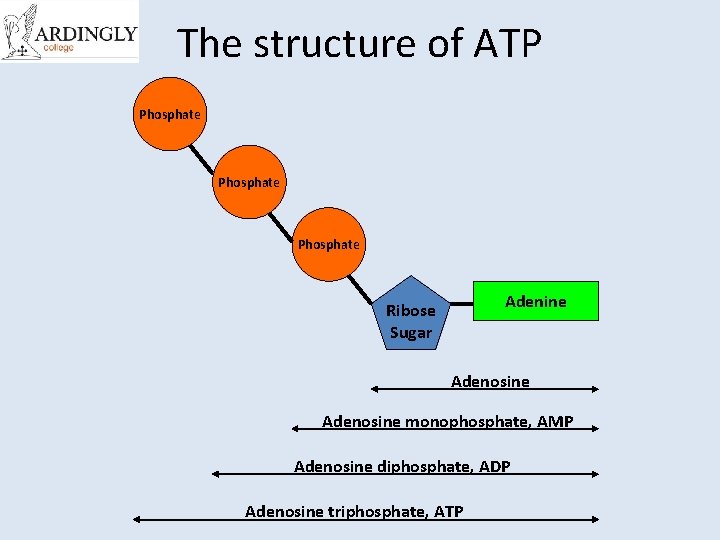 ARDINGLY
college

The structure of ATP

Phosphate

Phosphate

Phosphate

Ribose Sugar

Adenine

Adenosine

Adenosine monophosphate, AMP

Adenosine diphosphate, ADP

Adenosine triphosphate, ATP